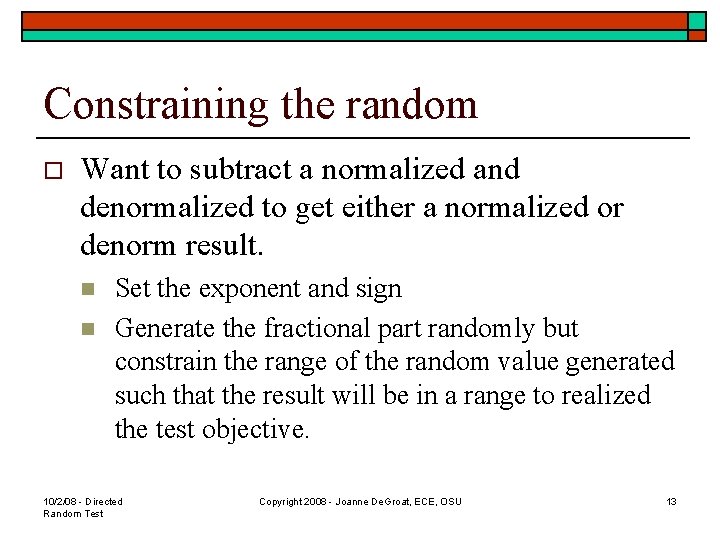 Constraining the random

Want to subtract a normalized and denormalized to get either a normalized or denorm result.

Set the exponent and sign

Generate the fractional part randomly but constrain the range of the random value generated such that the result will be in a range to realized the test objective.

10/2/08 - Directed Random Test

Copyright 2008 - Joanne DeGroat, ECE, OSU

13